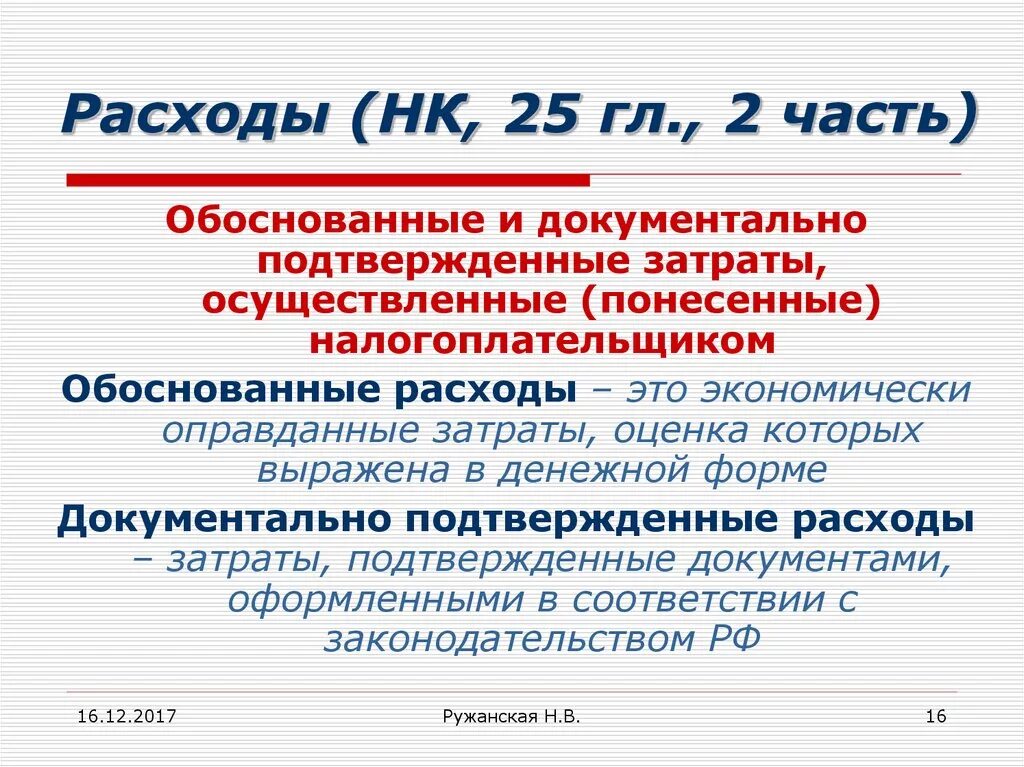 Расходы (НК, 25 гл., 2 часть)

Обоснованные и документально подтвержденные затраты, осуществленные (понесенные) налогоплательщиком

Обоснованные расходы – это экономически оправданные затраты, оценка которых выражена в денежной форме

Документально подтвержденные расходы – затраты, подтвержденные документами, оформленными в соответствии с законодательством РФ

16.12.2017

Ружанская Н.В.

16